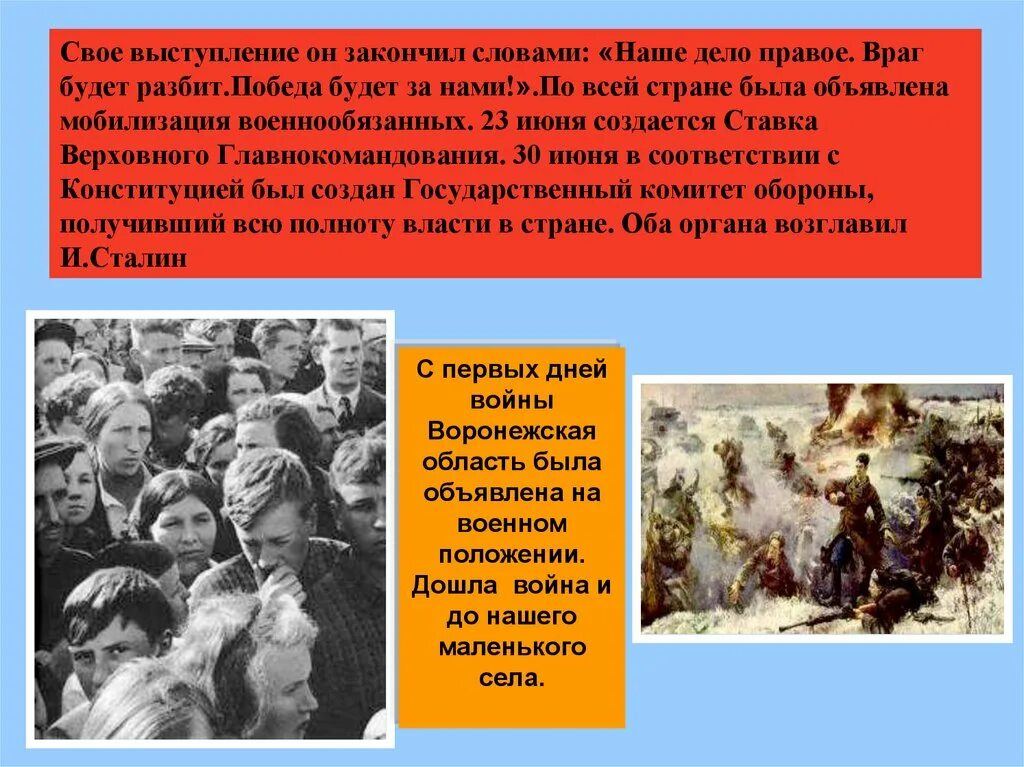 Свое выступление он закончил словами: «Наше дело правое. Враг будет разбит.Победа будет за нами!».По всей стране была объявлена мобилизация военнообязанных. 23 июня создается Ставка Верховного Главнокомандования. 30 июня в соответствии с Конституцией был создан Государственный комитет обороны, получивший всю полноту власти в стране. Оба органа возглавил И.Сталин

С первых дней войны Воронежская область была объявлена на военном положении. Дошла война и до нашего маленького села.